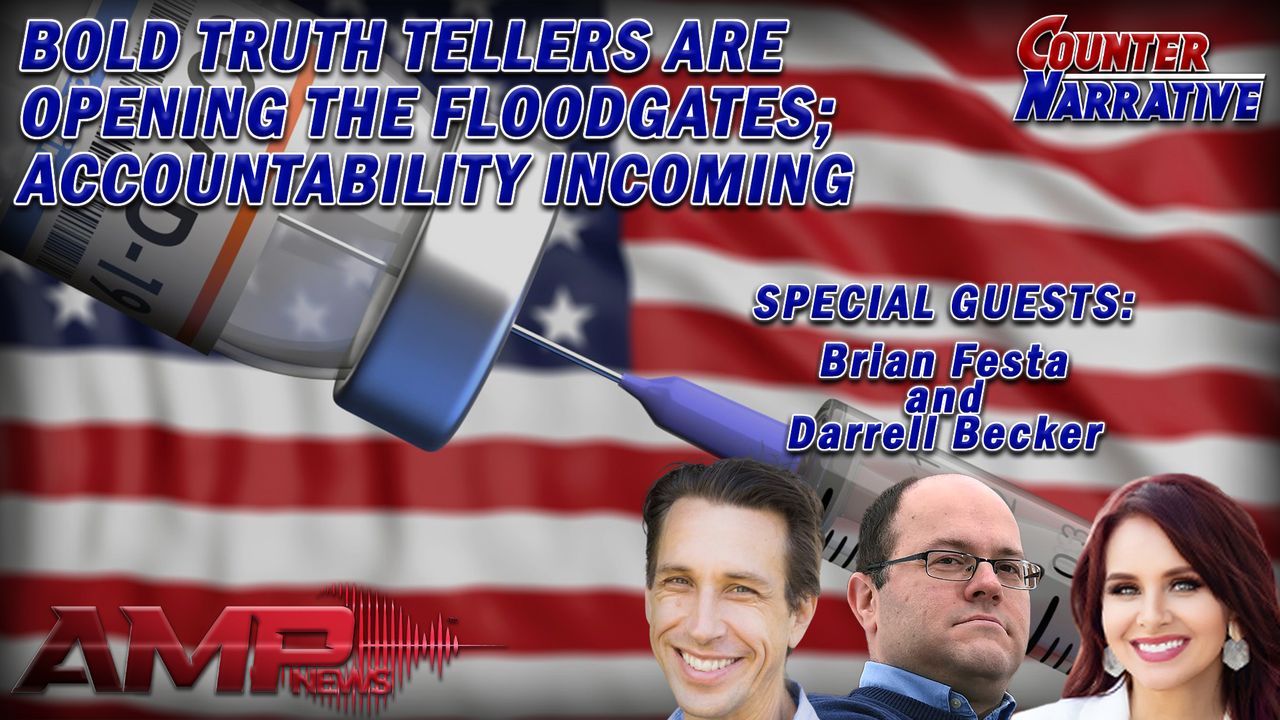 BOLD TRUTH TELLERS ARE OPENING THE FLOODGATES; ACCOUNTABILITY INCOMING

COUNTER NARRATIVE

SPECIAL GUESTS:
Brian Festa and Darrell Becker

AMP NEWS